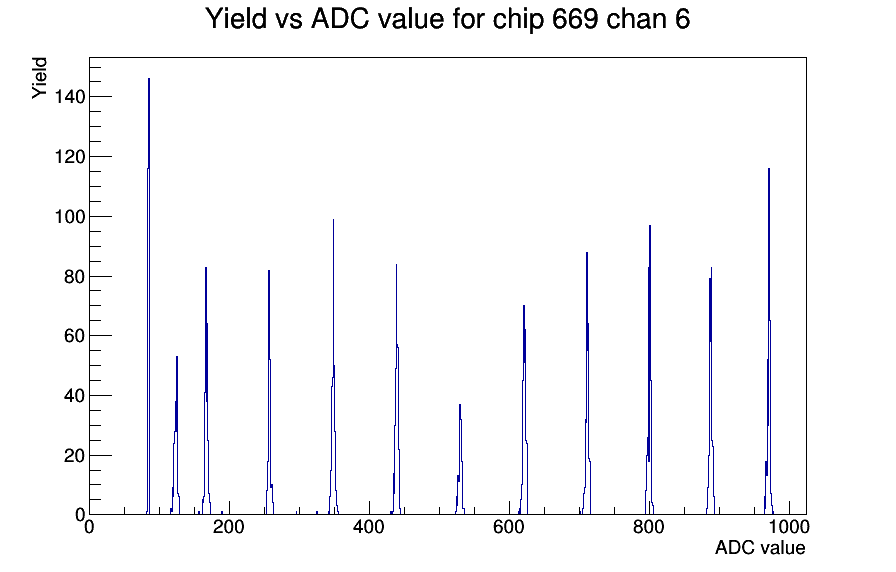 Yield vs ADC value for chip 669 chan 6

Yield

140
120
100
80
60
40
20
0

0
200
400
600
800
1000

ADC value